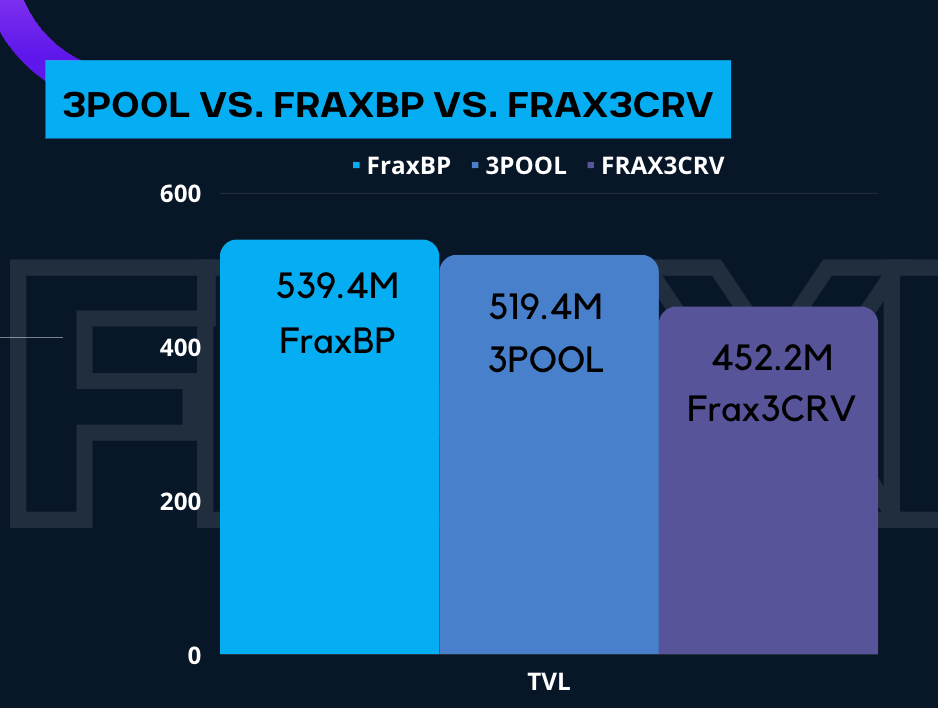 3POOL VS. FRAXBP VS. FRAX3CRV

FraxBP 3POOL FRAX3CRV

600

400

200

0

539.4M FraxBP

519.4M 3POOL

452.2M Frax3CRV

TVL